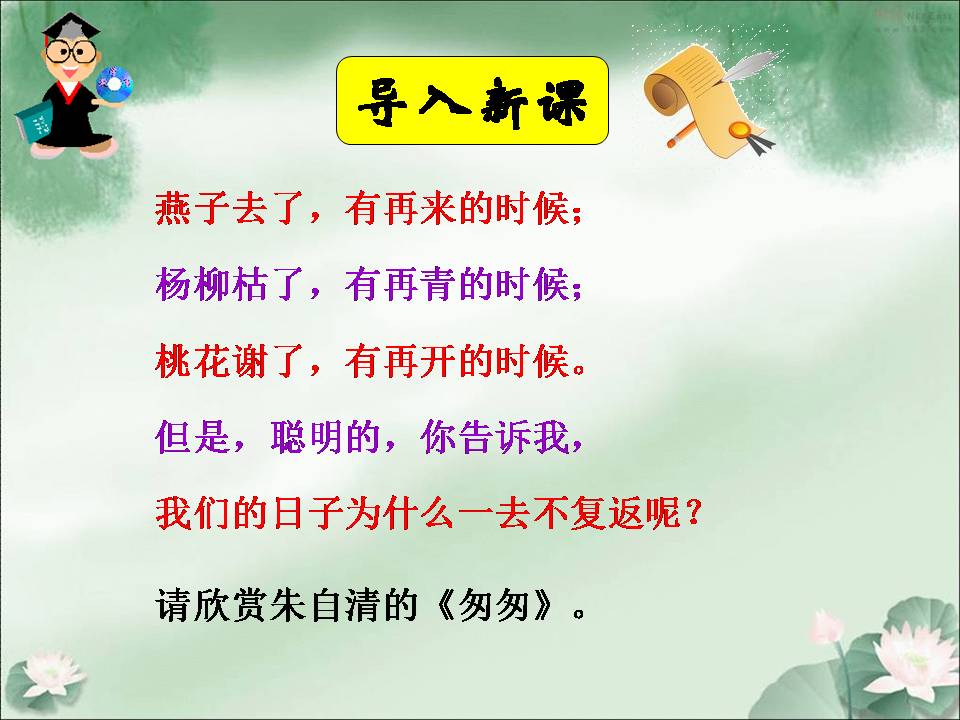 导入新课

燕子去了，有再来的时候；

杨柳枯了，有再青的时候；

桃花谢了，有再开的时候。

但是，聪明的，你告诉我，

我们的日子为什么一去不复返呢？

请欣赏朱自清的《匆匆》。